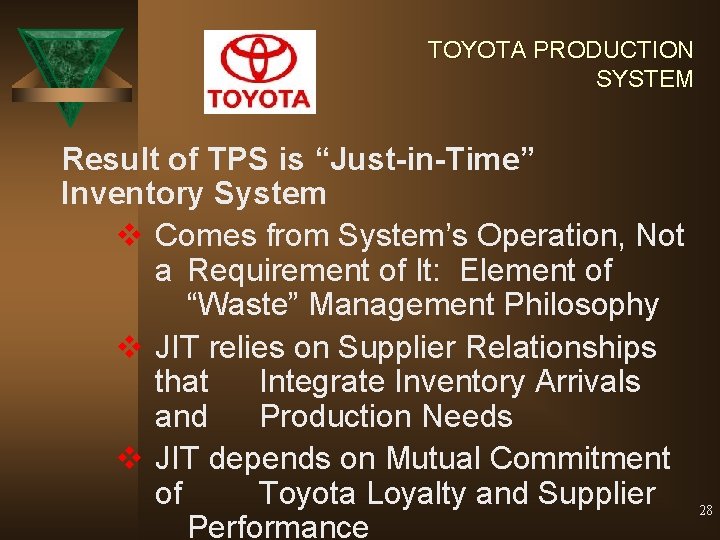 TOYOTA

TOYOTA PRODUCTION SYSTEM

Result of TPS is “Just-in-Time” Inventory System

❖ Comes from System’s Operation, Not a Requirement of It: Element of “Waste” Management Philosophy

❖ JIT relies on Supplier Relationships that Integrate Inventory Arrivals and Production Needs

❖ JIT depends on Mutual Commitment of Toyota Loyalty and Supplier Performance

28